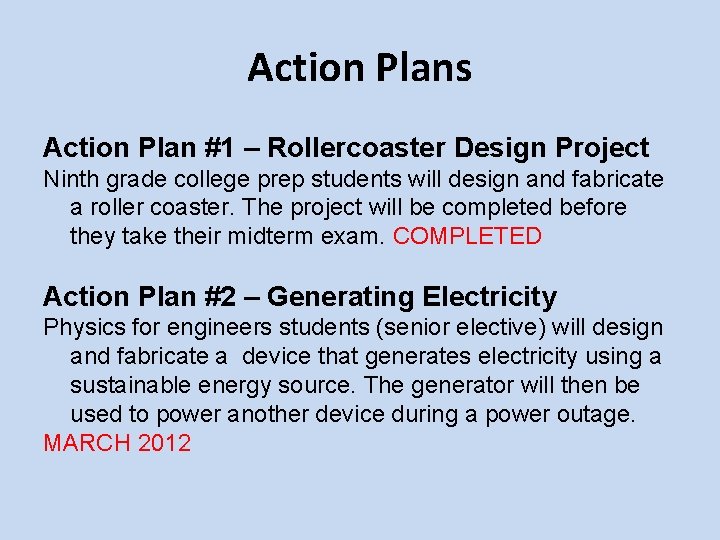 Action Plans

Action Plan #1 – Rollercoaster Design Project
Ninth grade college prep students will design and fabricate a roller coaster. The project will be completed before they take their midterm exam. COMPLETED

Action Plan #2 – Generating Electricity
Physics for engineers students (senior elective) will design and fabricate a device that generates electricity using a sustainable energy source. The generator will then be used to power another device during a power outage.
MARCH 2012